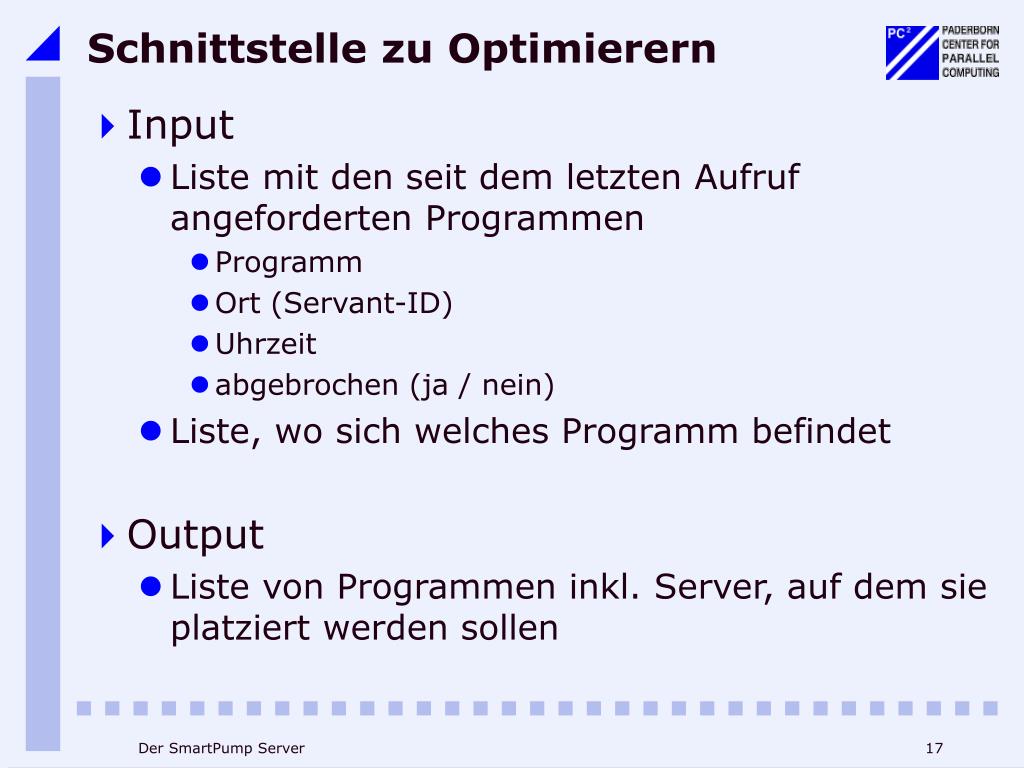 Schnittstelle zu Optimierern

PC²
PADERBORN
CENTER FOR
PARALLEL
COMPUTING

Input
Liste mit den seit dem letzten Aufruf angeforderten Programmen
Programm
Ort (Servant-ID)
Uhrzeit
abgebrochen (ja / nein)
Liste, wo sich welches Programm befindet

Output
Liste von Programmen inkl. Server, auf dem sie platziert werden sollen

Der SmartPump Server

17